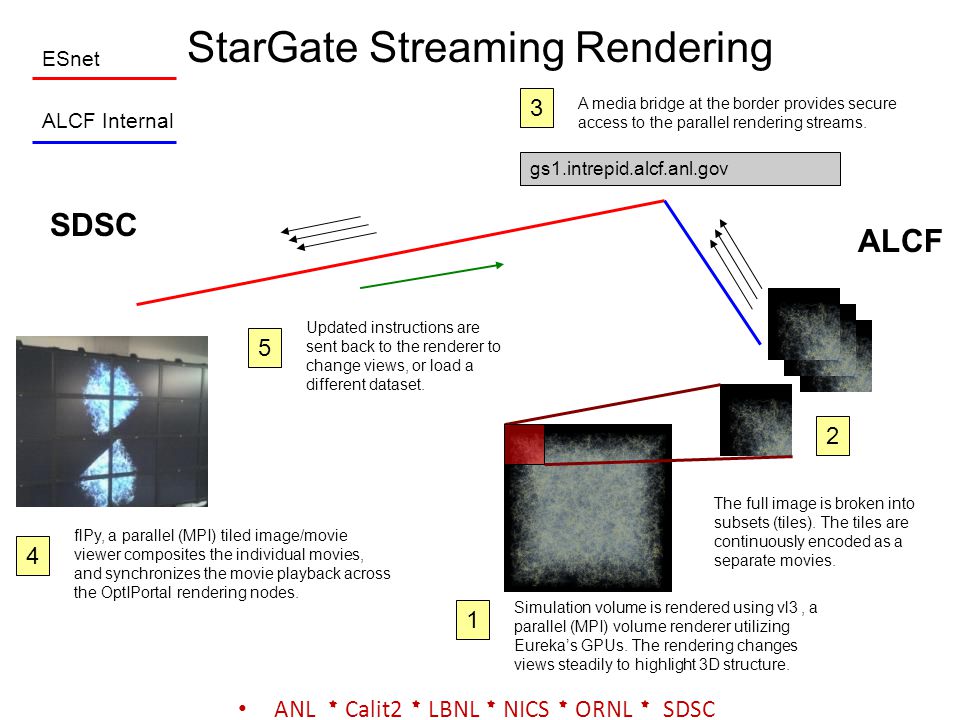 ESnet

ALCF Internal

StarGate Streaming Rendering

3

A media bridge at the border provides secure access to the parallel rendering streams.

gs1.intrepid.alcf.anl.gov

SDSC

ALCF

5

Updated instructions are sent back to the renderer to change views, or load a different dataset.

2

The full image is broken into subsets (tiles). The tiles are continuously encoded as a separate movies.

4

flPy, a parallel (MPI) tiled image/movie viewer composites the individual movies, and synchronizes the movie playback across the OptIPortal rendering nodes.

1

Simulation volume is rendered using vl3 , a parallel (MPI) volume renderer utilizing Eureka's GPUs. The rendering changes views steadily to highlight 3D structure.

• ANL * Calit2 * LBNL * NICS * ORNL * SDSC